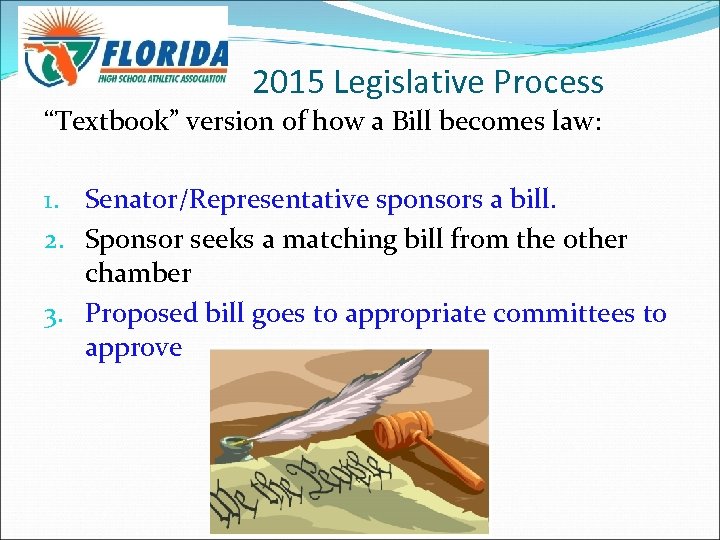 FLORIDA
HIGH SCHOOL ATHLETIC ASSOCIATION

2015 Legislative Process

“Textbook” version of how a Bill becomes law:

1. Senator/Representative sponsors a bill.
2. Sponsor seeks a matching bill from the other chamber
3. Proposed bill goes to appropriate committees to approve

We the People